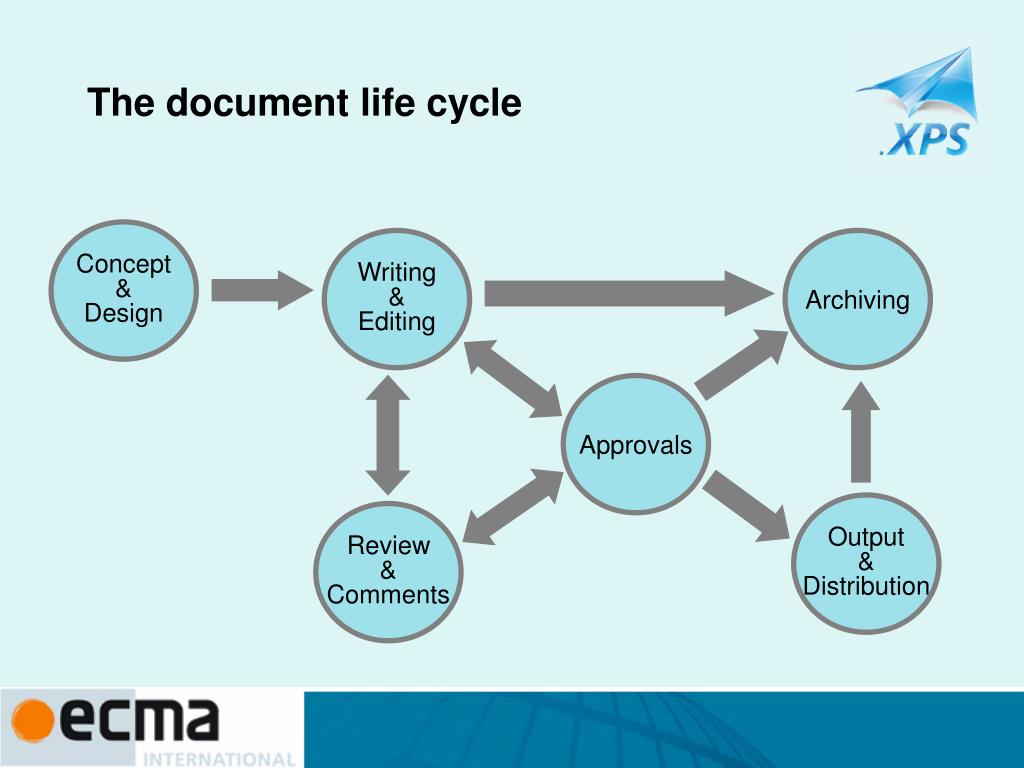 The document life cycle

.XPS

Concept
&
Design

Writing
&
Editing

Archiving

Approvals

Review
&
Comments

Output
&
Distribution

ecma
INTERNATIONAL